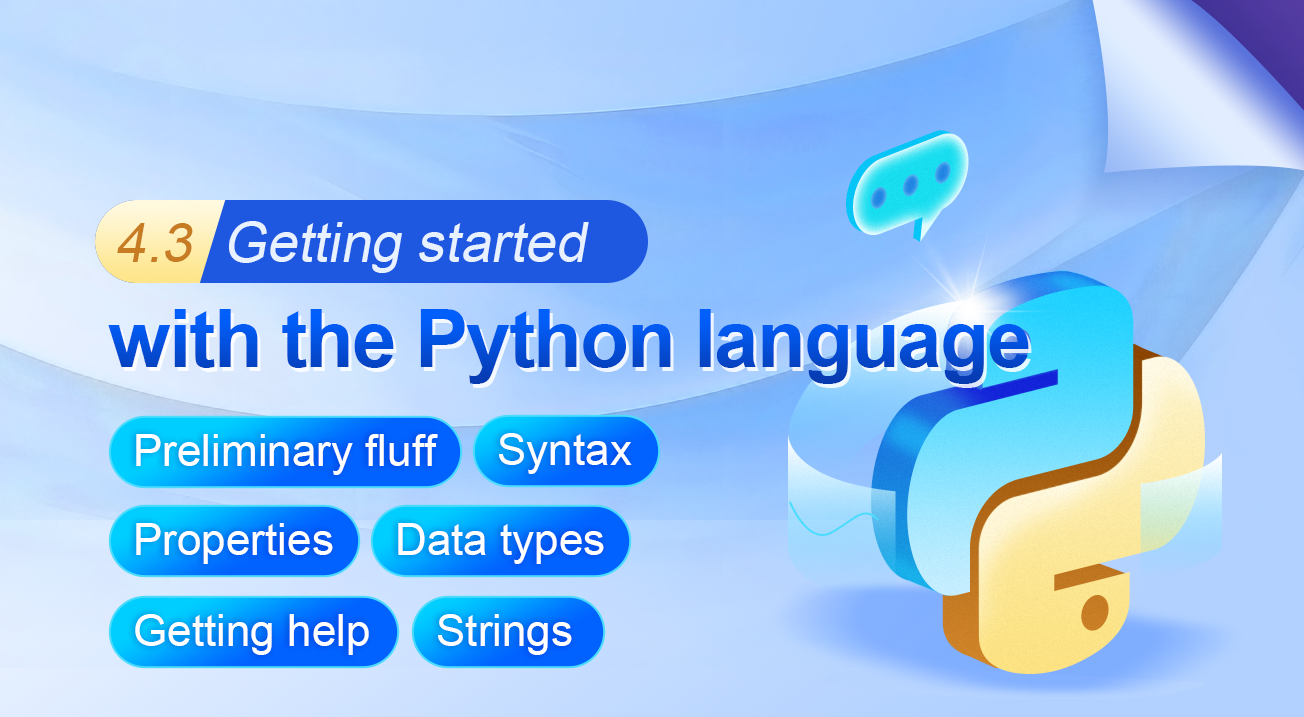 4.3 Getting started

with the Python language

Preliminary fluff Syntax

Properties Data types

Getting help Strings